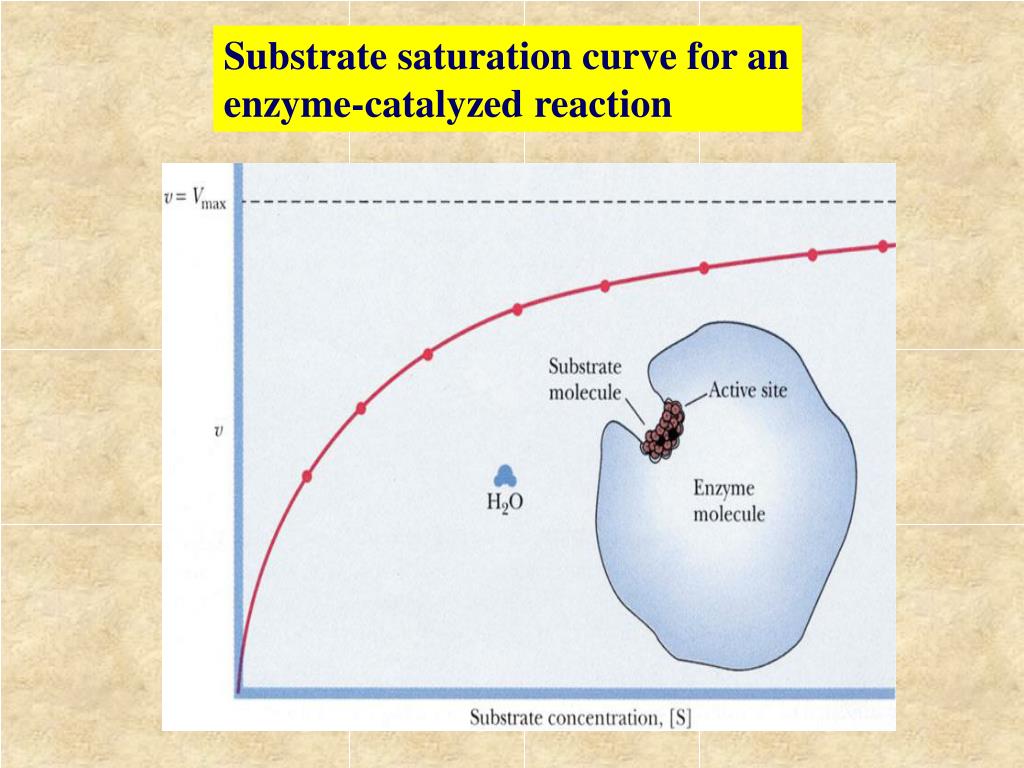 Substrate saturation curve for an enzyme-catalyzed reaction

$v = V_{max}$

$v$

Substrate molecule

Active site

$H_2O$

Enzyme molecule

Substrate concentration, [S]